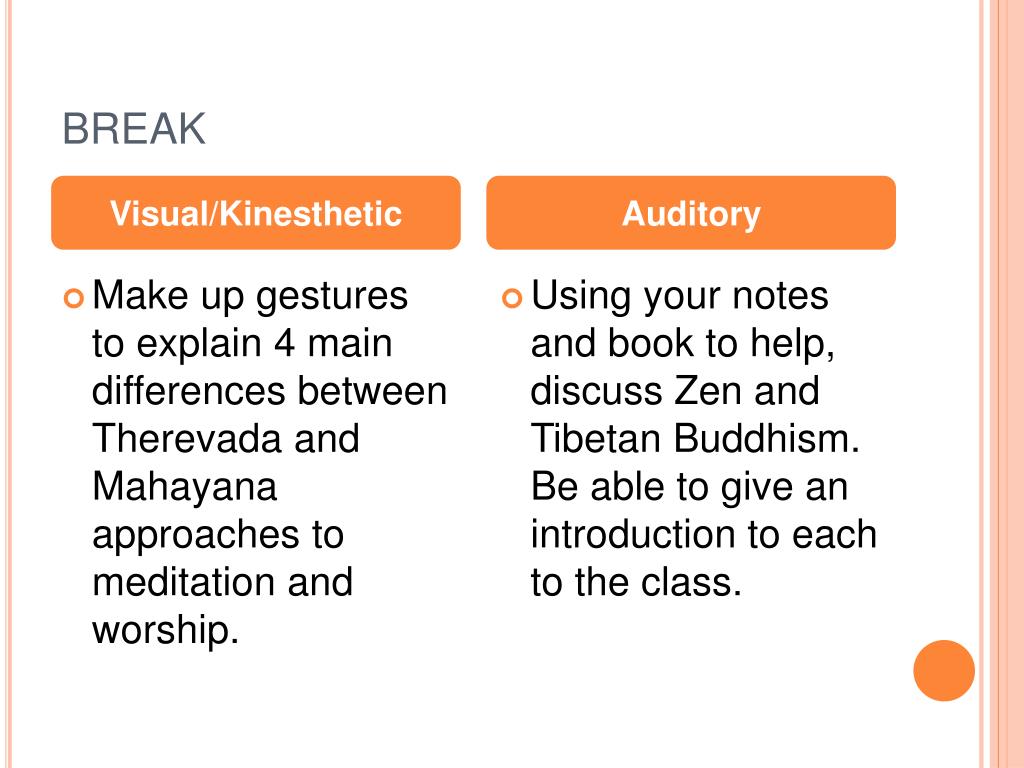 BREAK

Visual/Kinesthetic

Make up gestures to explain 4 main differences between Therevada and Mahayana approaches to meditation and worship.

Auditory

Using your notes and book to help, discuss Zen and Tibetan Buddhism. Be able to give an introduction to each to the class.